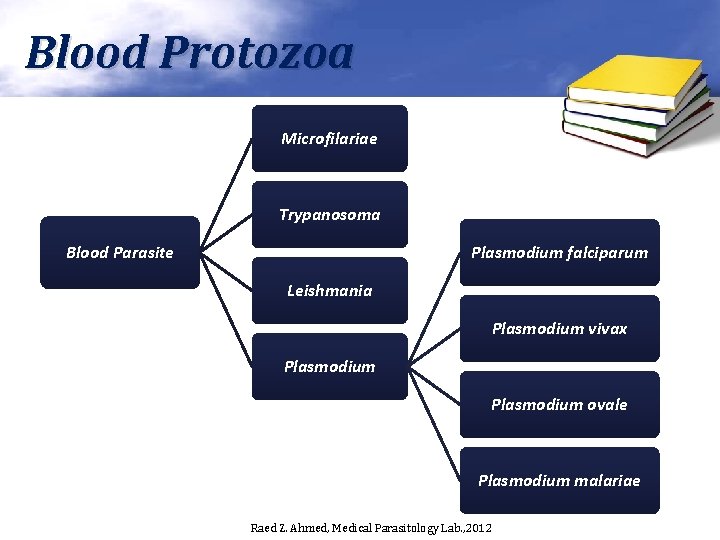 Blood Protozoa

Blood Parasite

Microfilariae

Trypanosoma

Leishmania

Plasmodium

Plasmodium falciparum

Plasmodium vivax

Plasmodium ovale

Plasmodium malariae

Raed Z. Ahmed, Medical Parasitology Lab.,2012